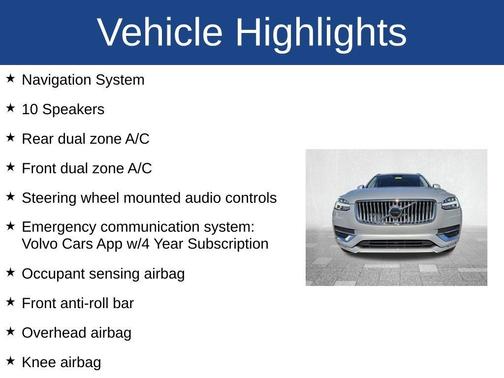 Vehicle Highlights

★ Navigation System

★ 10 Speakers

★ Rear dual zone A/C

★ Front dual zone A/C

★ Steering wheel mounted audio controls

★ Emergency communication system: Volvo Cars App w/4 Year Subscription

★ Occupant sensing airbag

★ Front anti-roll bar

★ Overhead airbag

★ Knee airbag